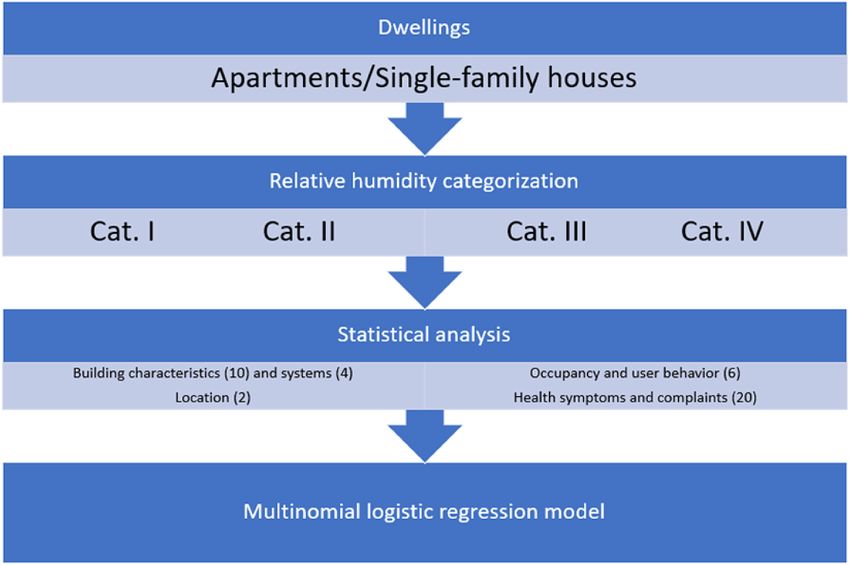 Dwellings

Apartments/Single-family houses

Relative humidity categorization

Cat. I

Cat. II

Cat. III

Cat. IV

Statistical analysis

Building characteristics (10) and systems (4)

Location (2)

Occupancy and user behavior (6)

Health symptoms and complaints (20)

Multinomial logistic regression model